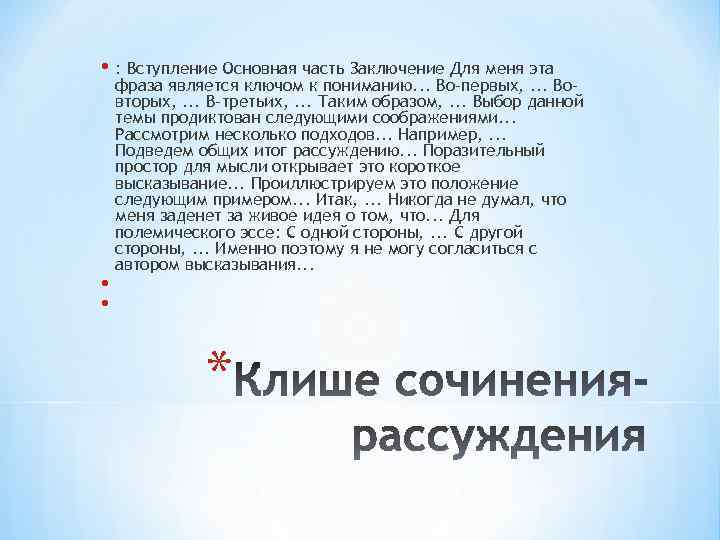 • : Вступление Основная часть Заключение Для меня эта фраза является ключом к пониманию... Во-первых, ... Во-вторых, ... В-третьих, ... Таким образом, ... Выбор данной темы продиктован следующими соображениями... Рассмотрим несколько подходов... Например, ... Подведем общих итог рассуждению... Поразительный простор для мысли открывает это короткое высказывание... Проиллюстрируем это положение следующим примером... Итак, ... Никогда не думал, что меня заденет за живое идея о том, что... Для полемического эссе: С одной стороны, ... С другой стороны, ... Именно поэтому я не могу согласиться с автором высказывания...
•
•

*Клише сочинения-рассуждения